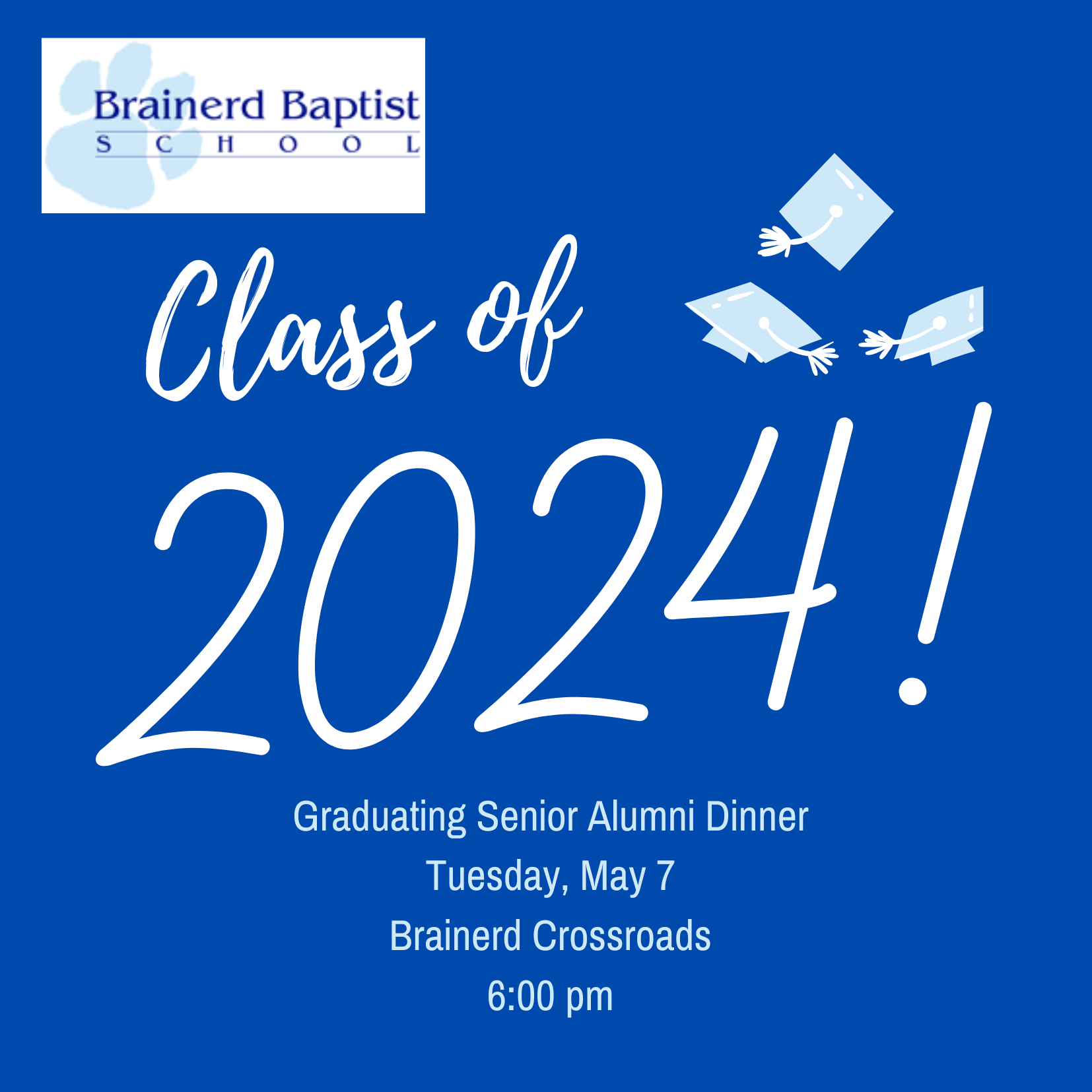 Brainerd Baptist
SCHOOL

Class of
2024!

Graduating Senior Alumni Dinner
Tuesday, May 7
Brainerd Crossroads
6:00 pm